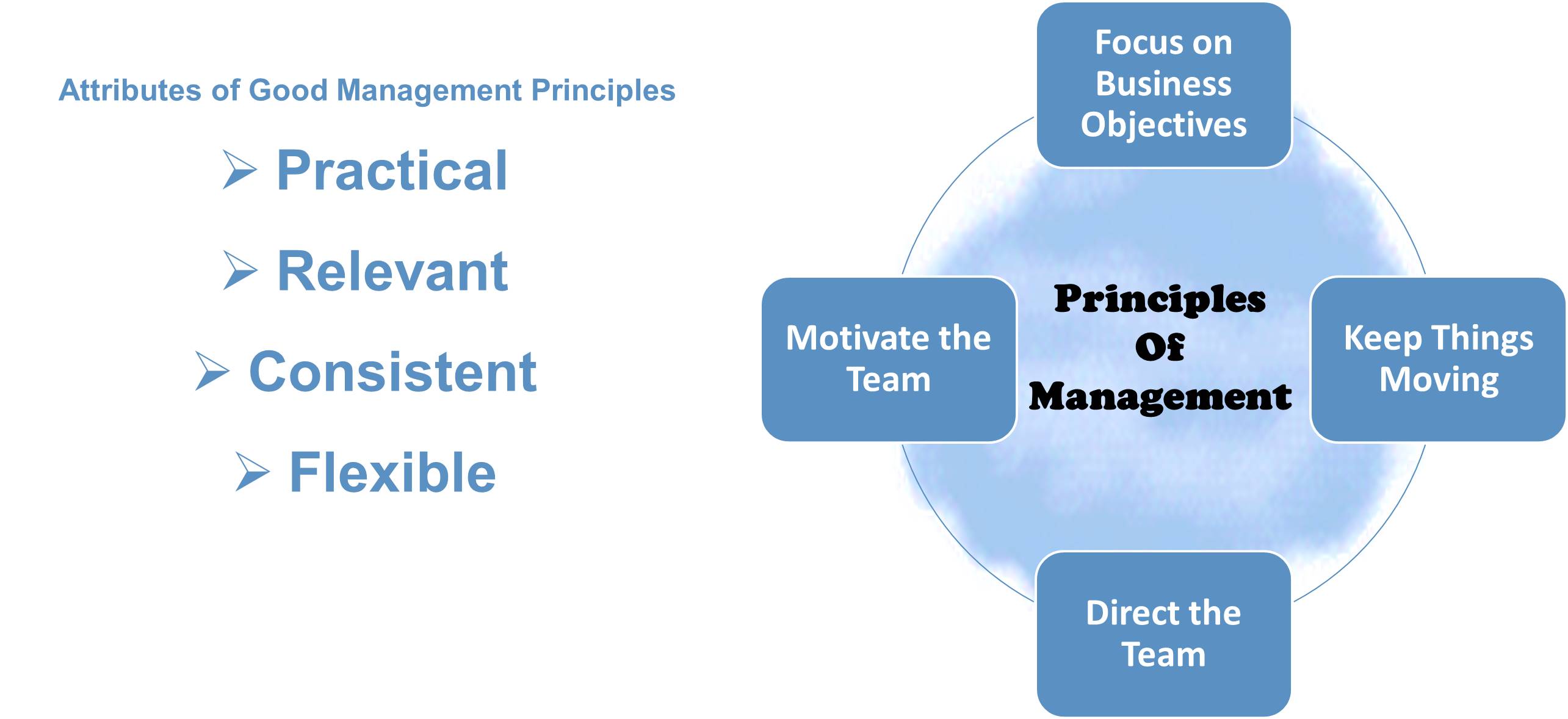 Attributes of Good Management Principles

➢ Practical

➢ Relevant

➢ Consistent

➢ Flexible

Focus on Business Objectives

Motivate the Team

Principles Of Management

Keep Things Moving

Direct the Team